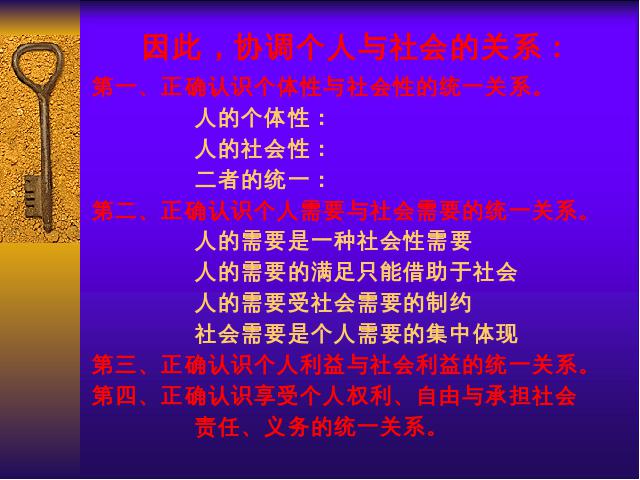 因此，协调个人与社会的关系：

第一、正确认识个体性与社会性的统一关系。

人的个体性：

人的社会性：

二者的统一：

第二、正确认识个人需要与社会需要的统一关系。

人的需要是一种社会性需要

人的需要的满足只能借助于社会

人的需要受社会需要的制约

社会需要是个人需要的集中体现

第三、正确认识个人利益与社会利益的统一关系。

第四、正确认识享受个人权利、自由与承担社会责任、义务的统一关系。